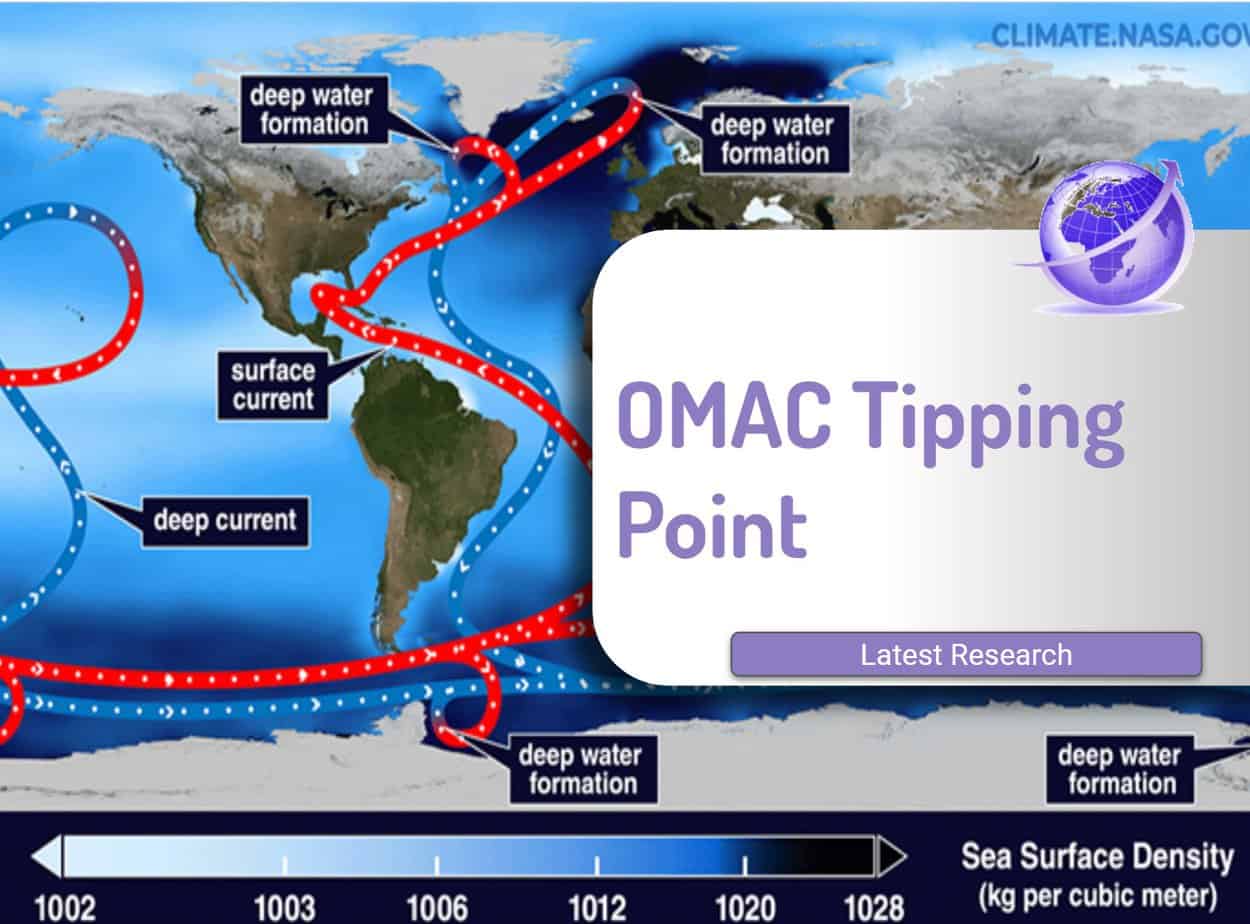 CLIMATE.NASA.GOV

deep water formation

deep water formation

surface current

deep current

OMAC Tipping Point

Latest Research

deep water formation

deep water formation

1002 1003 1006 1012 1020 1028

Sea Surface Density (kg per cubic meter)